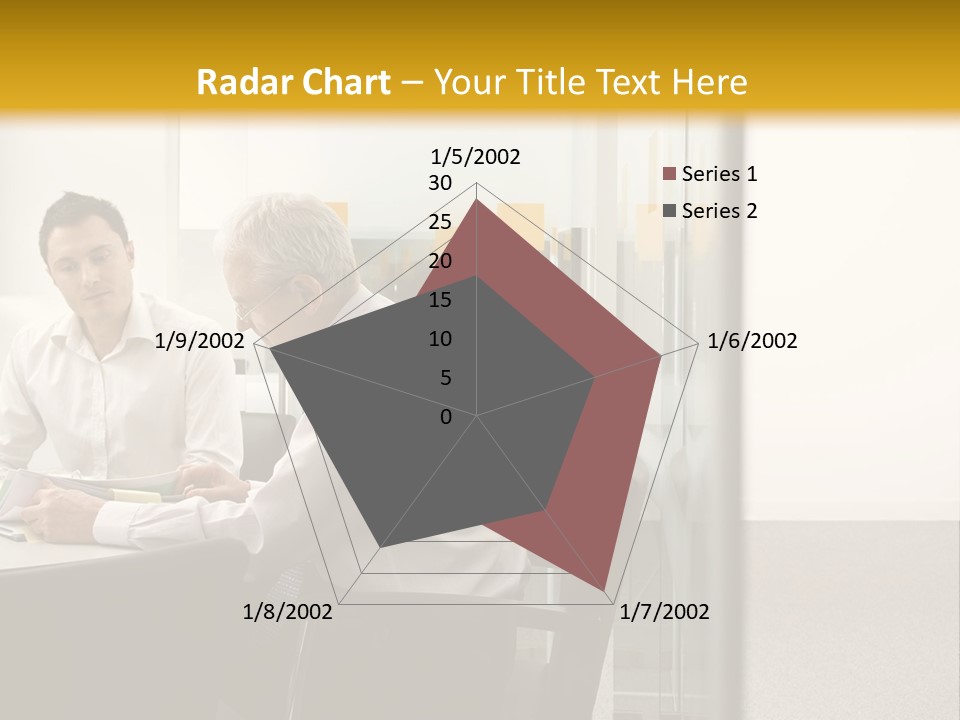 Radar Chart – Your Title Text Here

1/5/2002
30
25
20
15
10
5
0
1/6/2002
1/7/2002
1/8/2002
1/9/2002

Series 1
Series 2